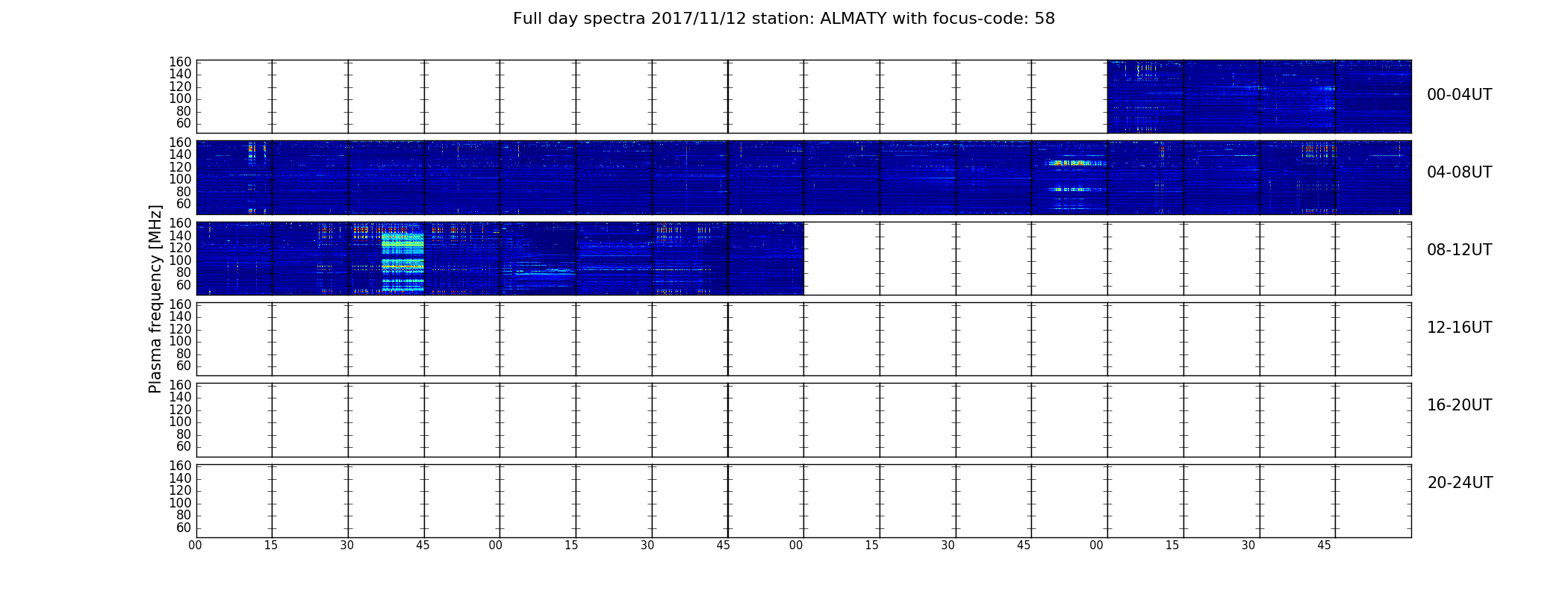 Full day spectra 2017/11/12 station: ALMATY with focus-code: 58

Plasma frequency [MHz]

160
140
120
100
80
60

00-04UT

160
140
120
100
80
60

04-08UT

160
140
120
100
80
60

08-12UT

160
140
120
100
80
60

12-16UT

160
140
120
100
80
60

16-20UT

160
140
120
100
80
60

20-24UT

00 15 30 45 00 15 30 45 00 15 30 45 00 15 30 45